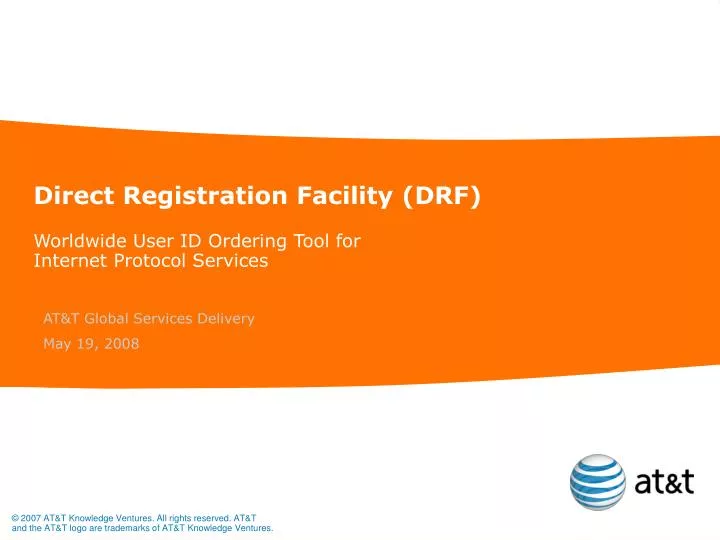 Direct Registration Facility (DRF)

Worldwide User ID Ordering Tool for Internet Protocol Services

AT&T Global Services Delivery

May 19, 2008

at&t

© 2007 AT&T Knowledge Ventures. All rights reserved. AT&T and the AT&T logo are trademarks of AT&T Knowledge Ventures.